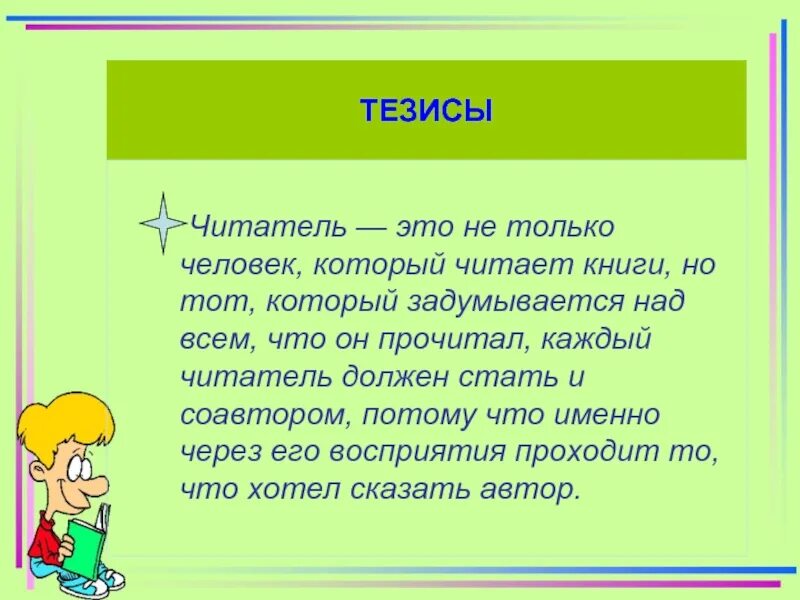 ТЕЗИСЫ

Читатель — это не только человек, который читает книги, но тот, который задумывается над всем, что он прочитал, каждый читатель должен стать и соавтором, потому что именно через его восприятия проходит то, что хотел сказать автор.